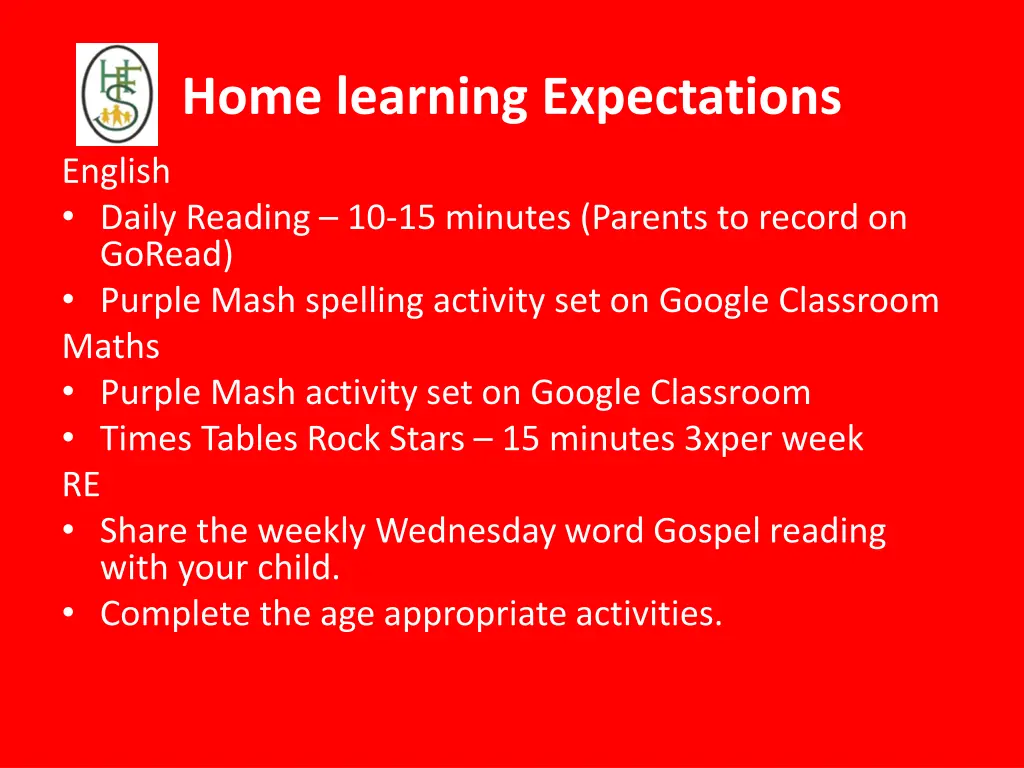 HFS

Home learning Expectations

English
• Daily Reading – 10-15 minutes (Parents to record on GoRead)
• Purple Mash spelling activity set on Google Classroom
Maths
• Purple Mash activity set on Google Classroom
• Times Tables Rock Stars – 15 minutes 3xper week
RE
• Share the weekly Wednesday word Gospel reading with your child.
• Complete the age appropriate activities.